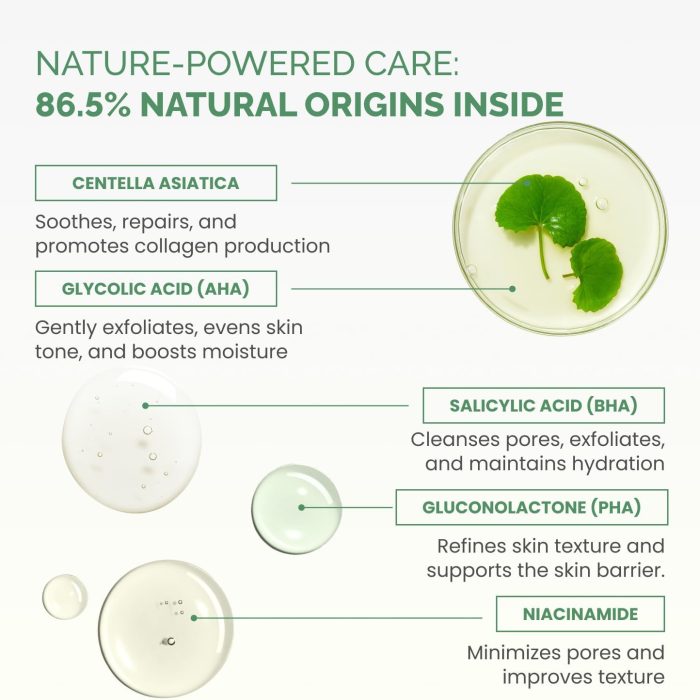 NATURE-POWERED CARE:
86.5% NATURAL ORIGINS INSIDE

CENTELLA ASIATICA

Soothes, repairs, and promotes collagen production

GLYCOLIC ACID (AHA)

Gently exfoliates, evens skin tone, and boosts moisture

SALICYLIC ACID (BHA)

Cleanses pores, exfoliates, and maintains hydration

GLUCONOLACTONE (PHA)

Refines skin texture and supports the skin barrier.

NIACINAMIDE

Minimizes pores and improves texture